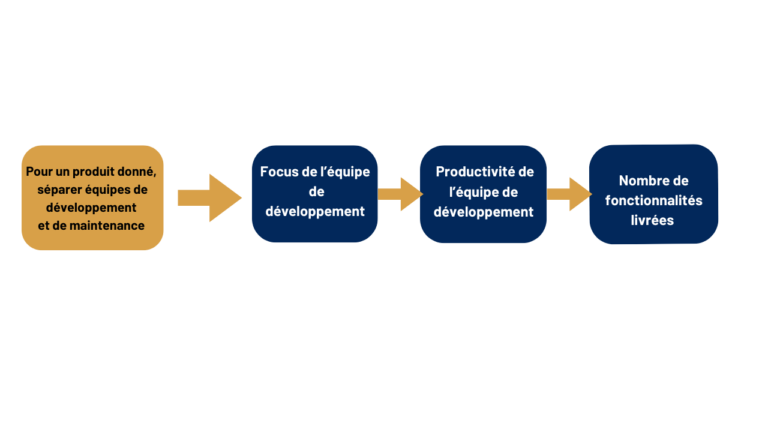 Pour un produit donné, séparer équipes de développement et de maintenance

Focus de l'équipe de développement

Productivité de l'équipe de développement

Nombre de fonctionnalités livrées